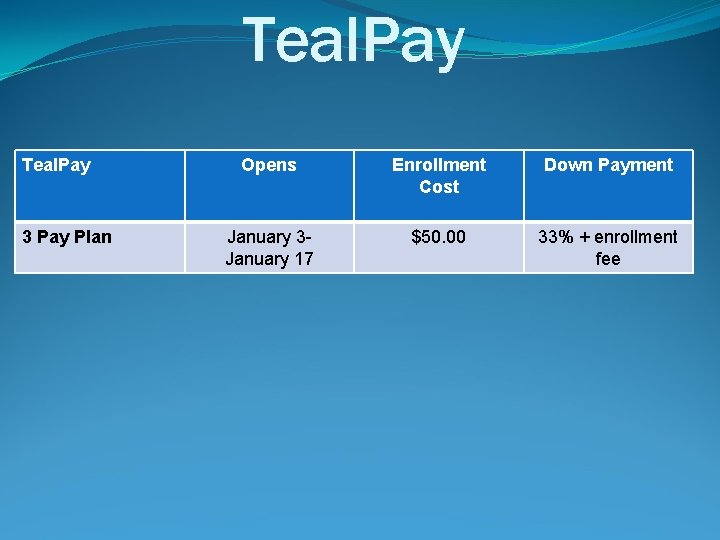 TealPay

| TealPay | Opens | Enrollment Cost | Down Payment |
|---|---|---|---|
| 3 Pay Plan | January 3- January 17 | \$50.00 | 33% + enrollment fee |